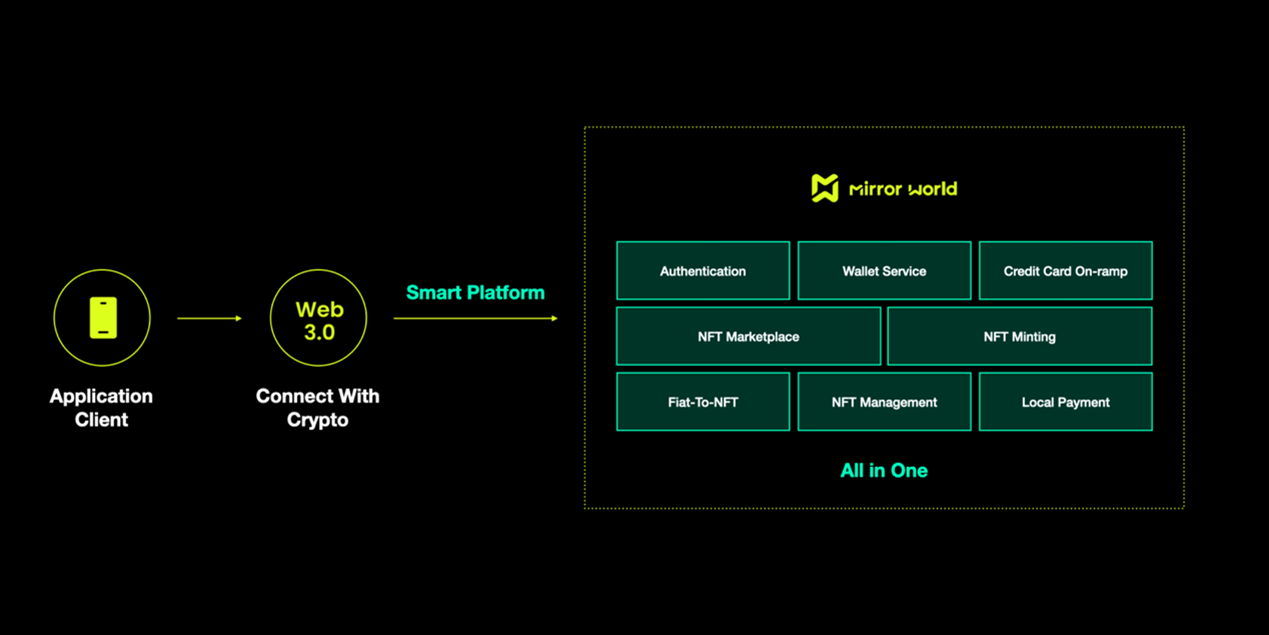 Application Client

Web 3.0

Connect With Crypto

Smart Platform

mirror world

Authentication

Wallet Service

Credit Card On-ramp

NFT Marketplace

NFT Minting

Fiat-To-NFT

NFT Management

Local Payment

All in One